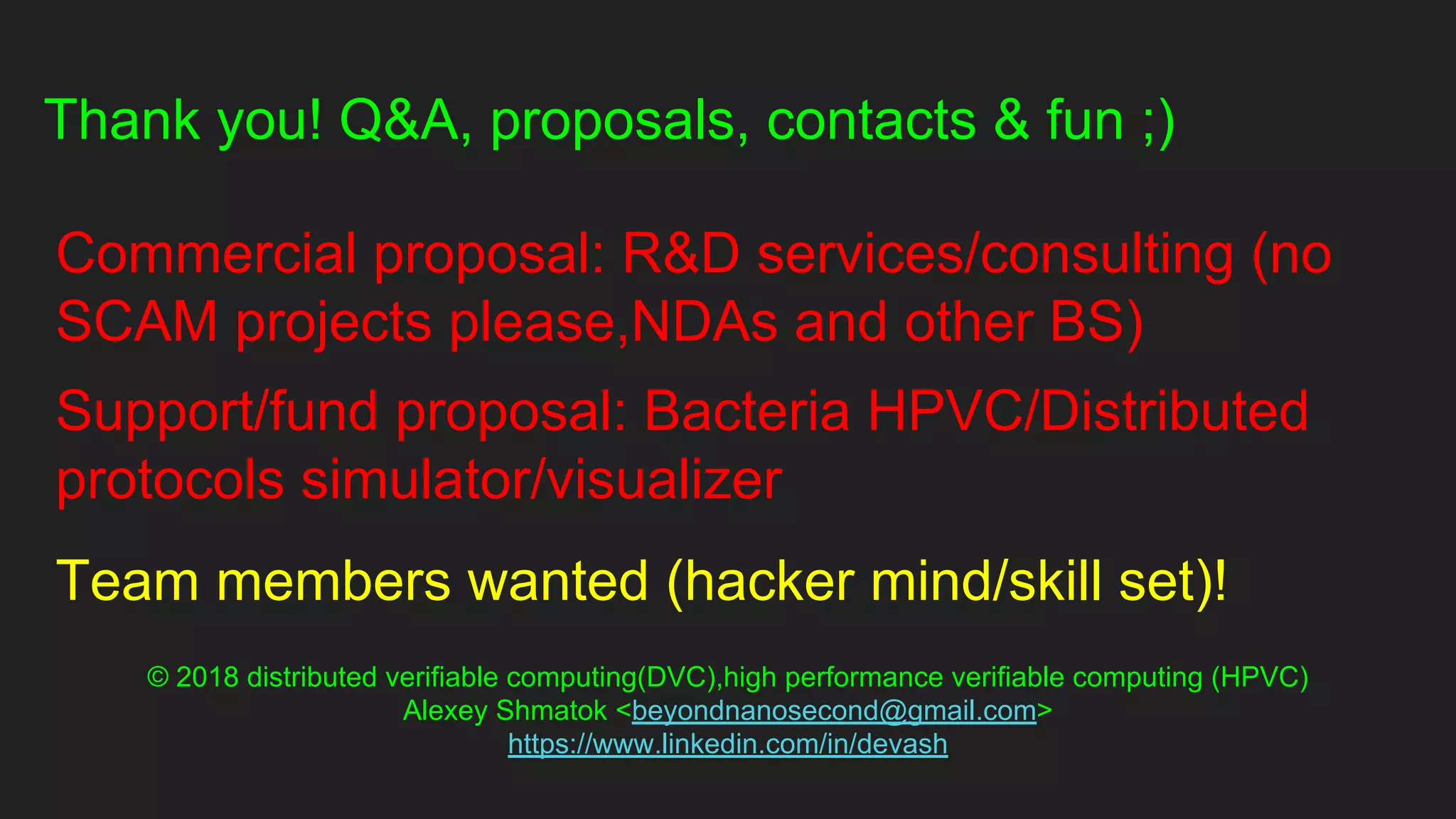 Thank you! Q&A, proposals, contacts & fun ;)

Commercial proposal: R&D services/consulting (no SCAM projects please,NDAs and other BS)

Support/fund proposal: Bacteria HPVC/Distributed protocols simulator/visualizer

Team members wanted (hacker mind/skill set)!

© 2018 distributed verifiable computing(DVC),high performance verifiable computing (HPVC)
Alexey Shmatok <beyondnanosecond@gmail.com>
https://www.linkedin.com/in/devash